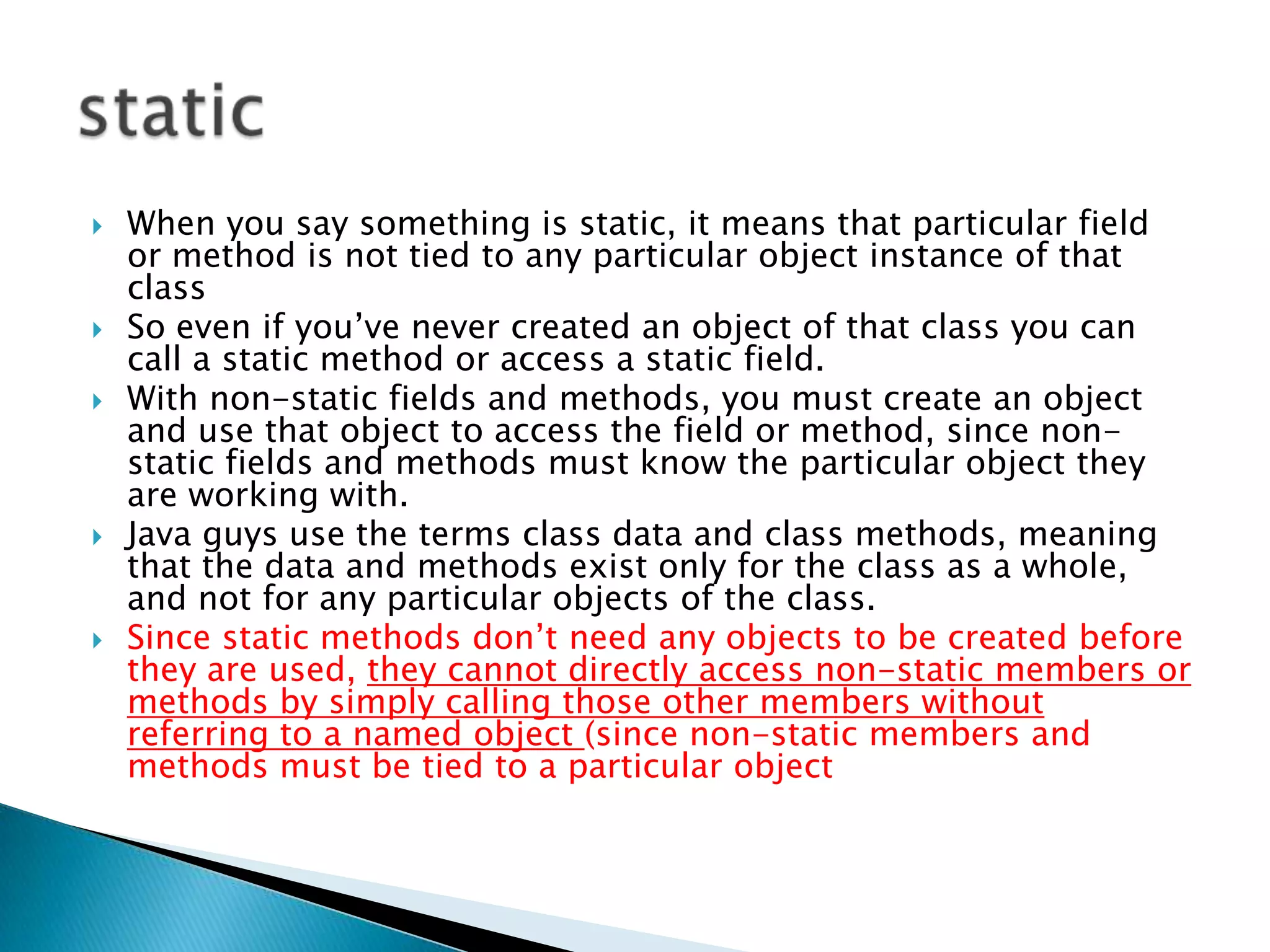 static

When you say something is static, it means that particular field or method is not tied to any particular object instance of that class

So even if you’ve never created an object of that class you can call a static method or access a static field.

With non-static fields and methods, you must create an object and use that object to access the field or method, since non-static fields and methods must know the particular object they are working with.

Java guys use the terms class data and class methods, meaning that the data and methods exist only for the class as a whole, and not for any particular objects of the class.

Since static methods don’t need any objects to be created before they are used, they cannot directly access non-static members or methods by simply calling those other members without referring to a named object (since non-static members and methods must be tied to a particular object